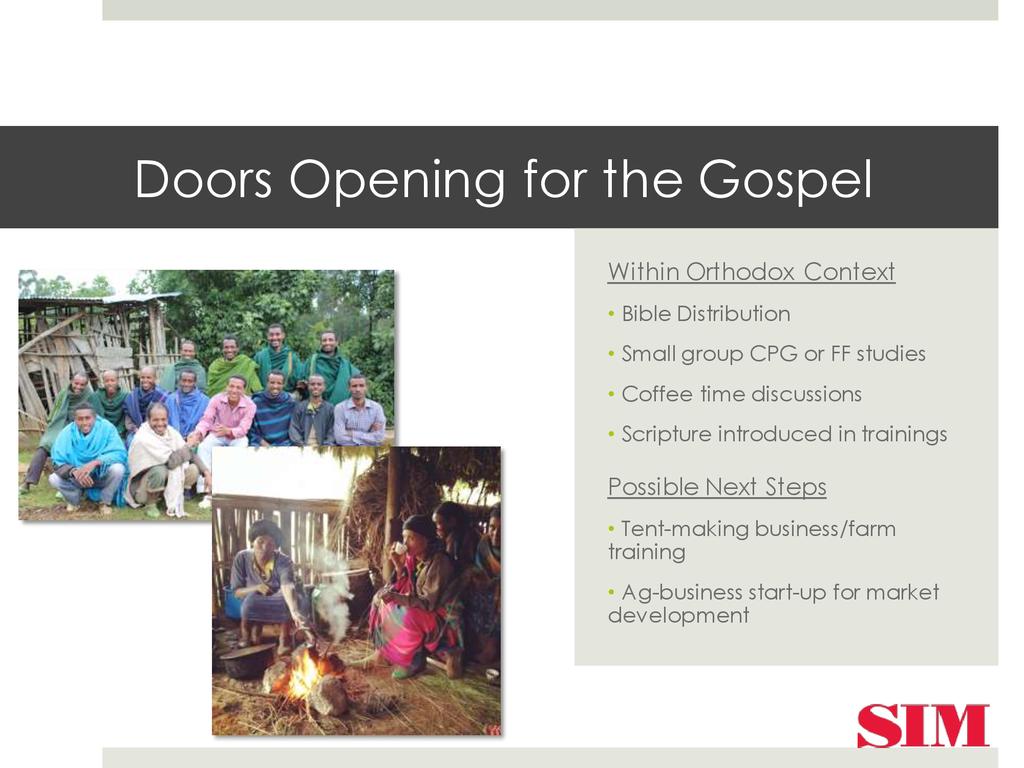 Doors Opening for the Gospel

Within Orthodox Context

• Bible Distribution

• Small group CPG or FF studies

• Coffee time discussions

• Scripture introduced in trainings

Possible Next Steps

• Tent-making business/farm training

• Ag-business start-up for market development

SIM